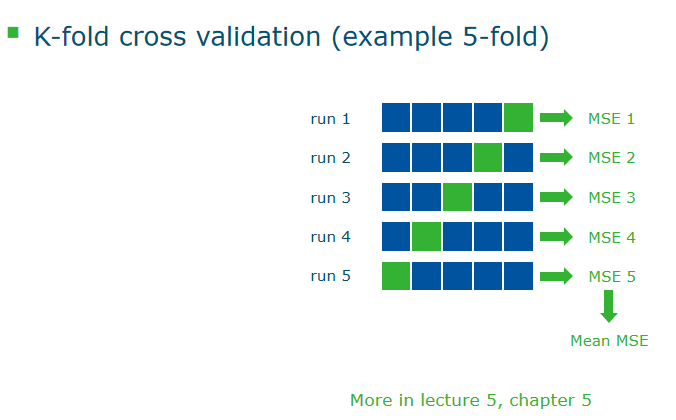 K-fold cross validation (example 5-fold)

run 1 MSE 1
run 2 MSE 2
run 3 MSE 3
run 4 MSE 4
run 5 MSE 5

Mean MSE

More in lecture 5, chapter 5